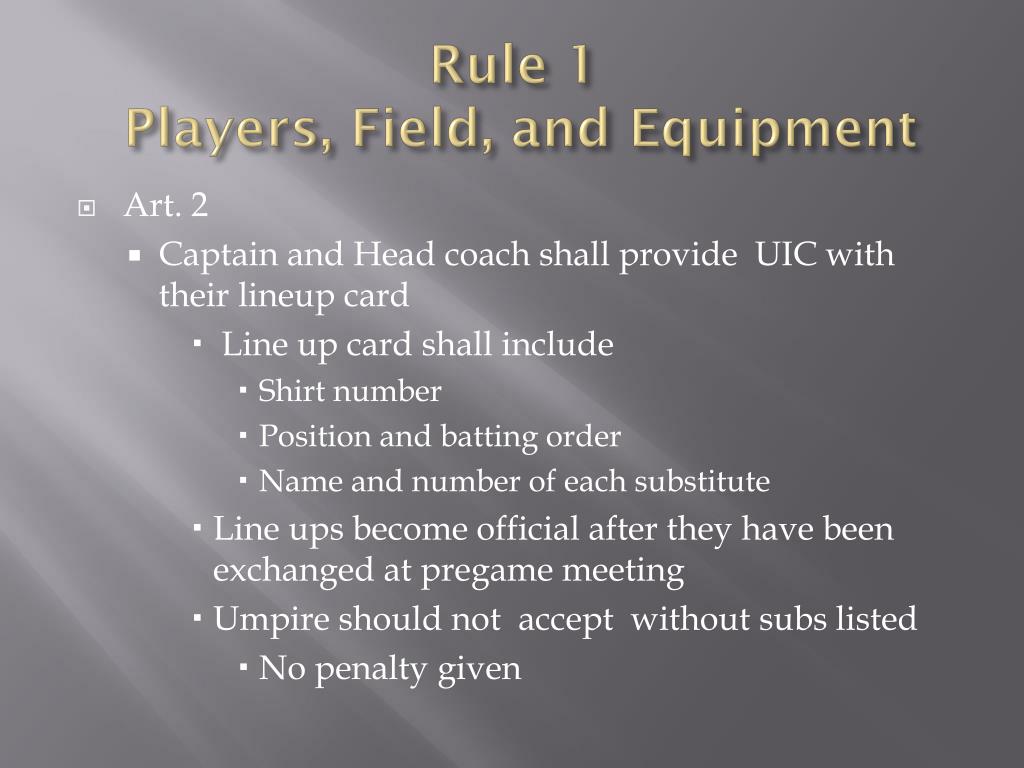 Rule 1
Players, Field, and Equipment

Art. 2

Captain and Head coach shall provide UIC with their lineup card

Line up card shall include

Shirt number

Position and batting order

Name and number of each substitute

Line ups become official after they have been exchanged at pregame meeting

Umpire should not accept without subs listed

No penalty given